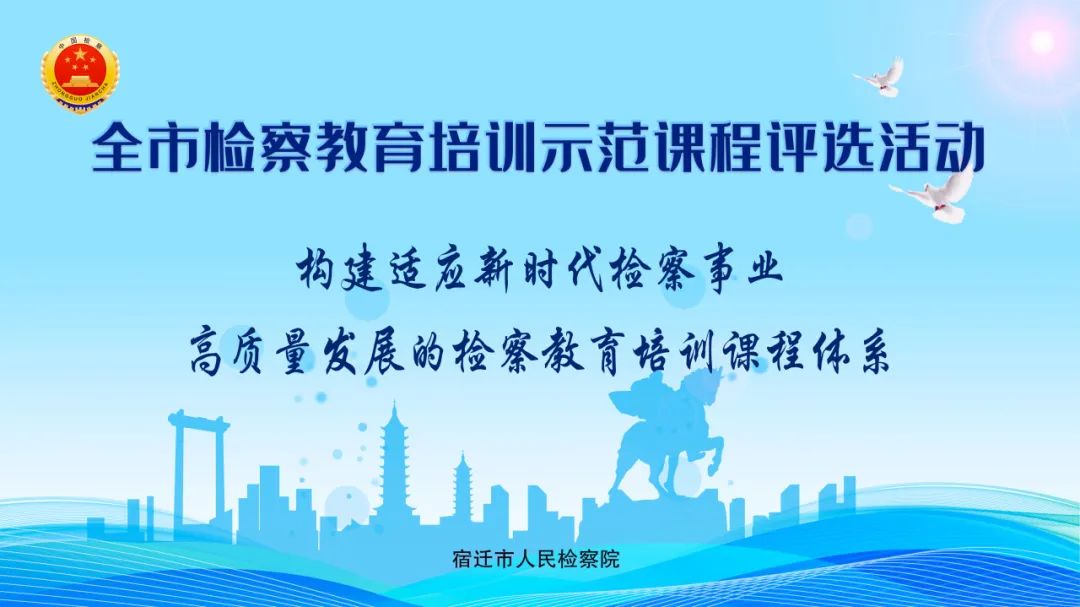 中国检察
ZHONGGUO JIANCHA

全市检察教育培训示范课程评选活动

构建适应新时代检察事业
高质量发展的检察教育培训课程体系

宿迁市人民检察院